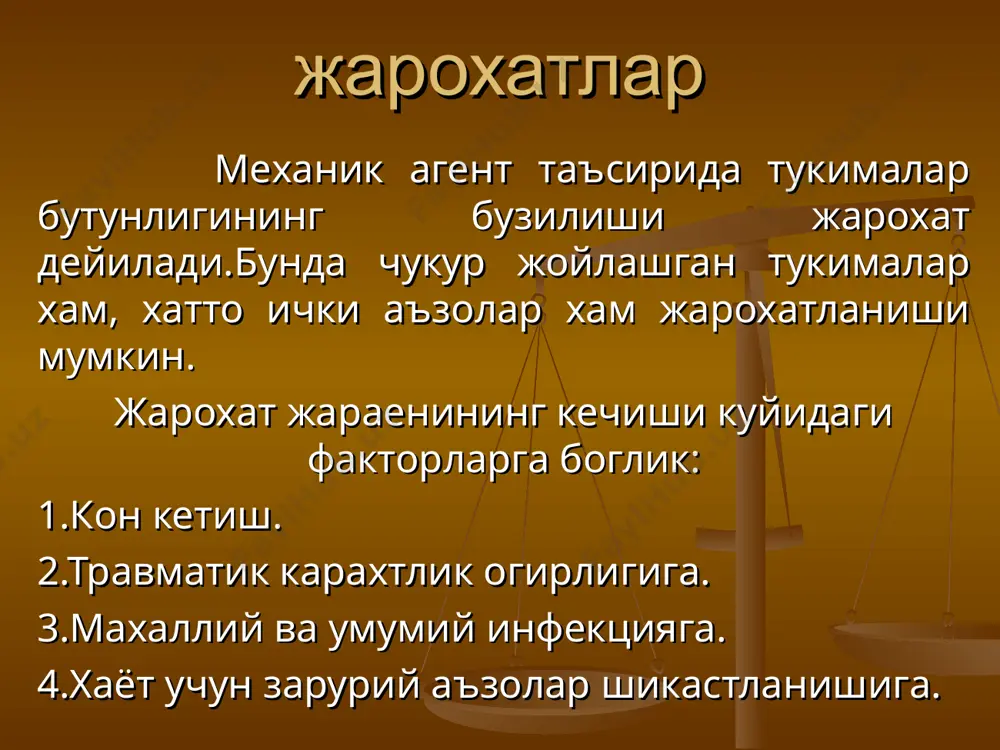 жарохатлар

Механик агент таъсирида тукималар бутунлигининг бузилиши жарохат дейилади.Бунда чукур жойлашган тукималар хам, хатто ички аъзолар хам жарохатланиши мумкин.

Жарохат жараенининг кечиши куйидаги факторларга боглик:

1.Кон кетиш.

2.Травматик карахтлик огирлигига.

3.Махаллий ва умумий инфекцияга.

4.Хаёт учун зарурий аъзолар шикастланишига.